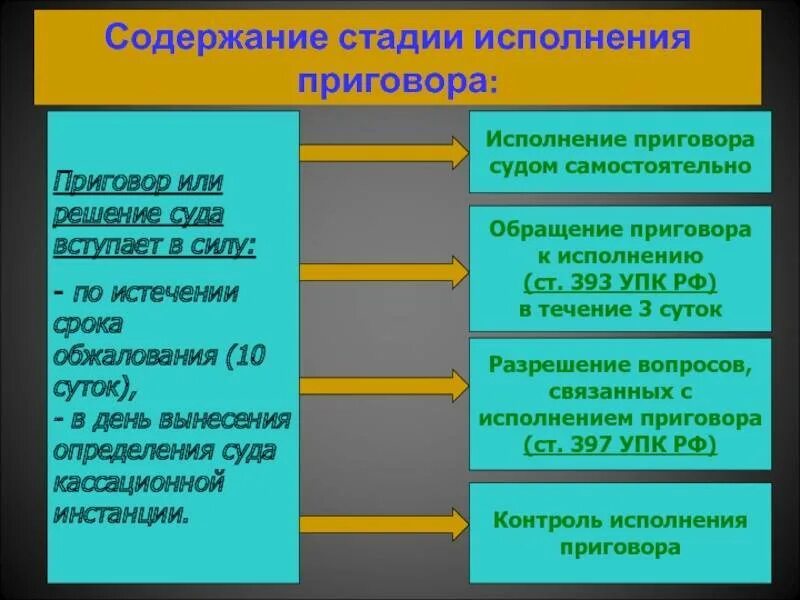 Содержание стадии исполнения приговора:

Приговор или решение суда вступает в силу:

- по истечении срока обжалования (10 суток),
- в день вынесения определения суда кассационной инстанции.

Исполнение приговора судом самостоятельно

Обращение приговора к исполнению (ст. 393 УПК РФ) в течение 3 суток

Разрешение вопросов, связанных с исполнением приговора (ст. 397 УПК РФ)

Контроль исполнения приговора